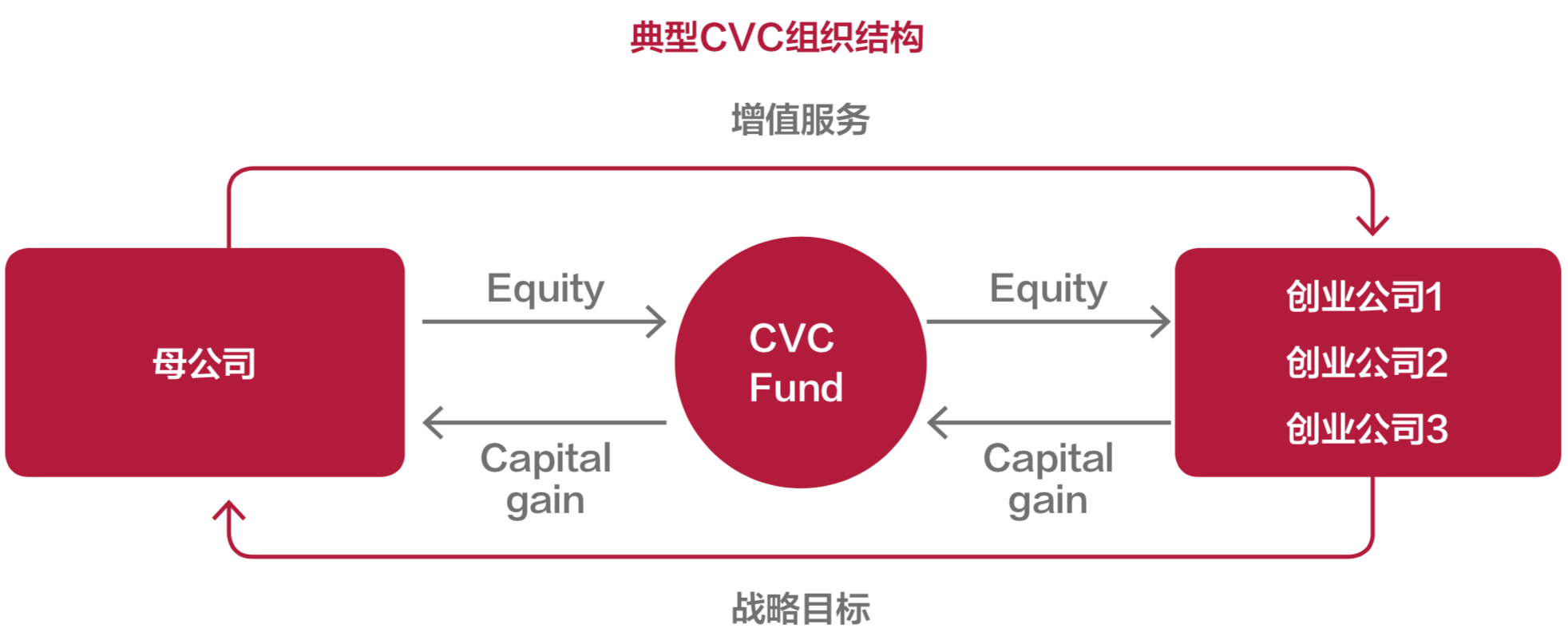 典型CVC组织结构

增值服务

母公司

Equity

Capital gain

CVC Fund

Equity

Capital gain

创业公司1
创业公司2
创业公司3

战略目标